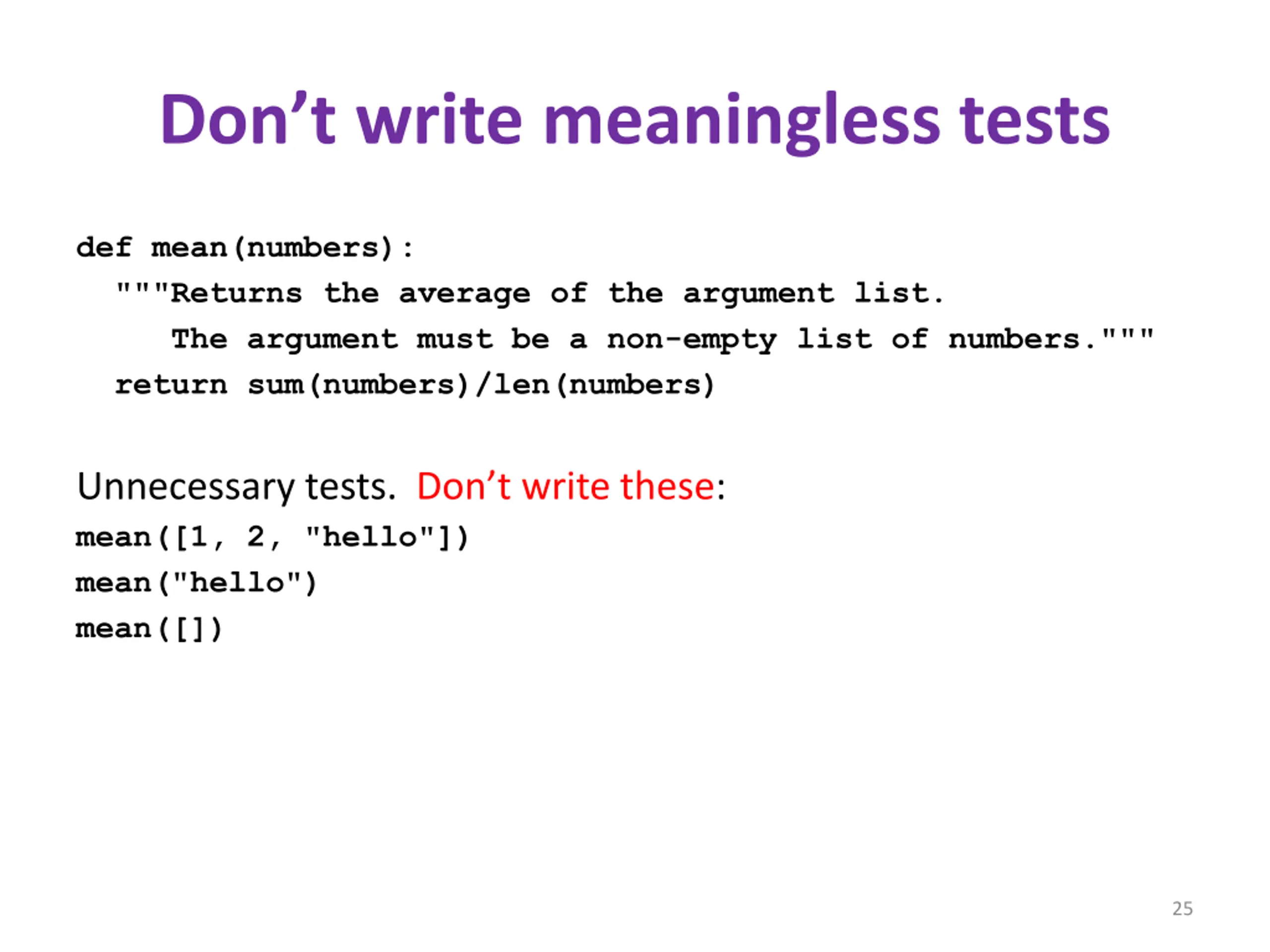 Don’t write meaningless tests

def mean(numbers):
  """Returns the average of the argument list.
     The argument must be a non-empty list of numbers."""
  return sum(numbers)/len(numbers)

Unnecessary tests. Don’t write these:
mean([1, 2, "hello"])
mean("hello")
mean([])

25